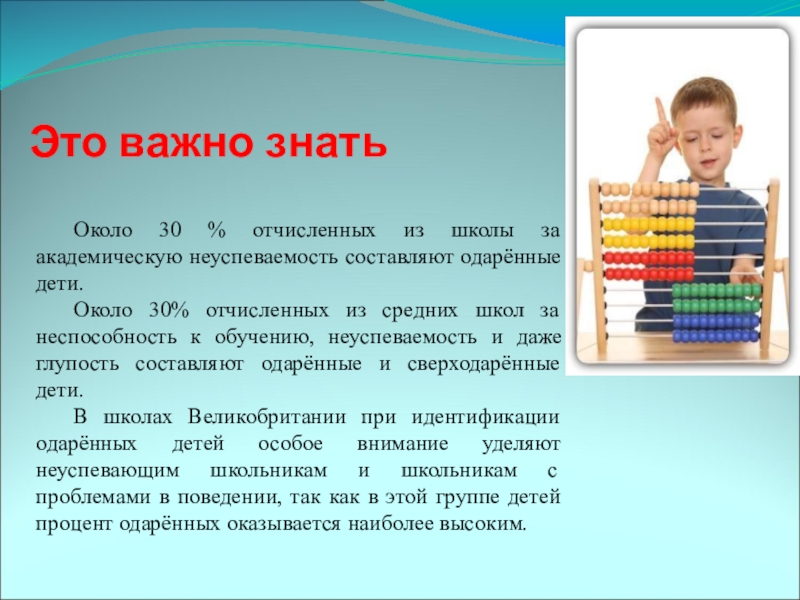 Это важно знать

Около 30 % отчисленных из школы за академическую неуспеваемость составляют одарённые дети.

Около 30% отчисленных из средних школ за неспособность к обучению, неуспеваемость и даже глупость составляют одарённые и сверходарённые дети.

В школах Великобритании при идентификации одарённых детей особое внимание уделяют неуспевающим школьникам и школьникам с проблемами в поведении, так как в этой группе детей процент одарённых оказывается наиболее высоким.